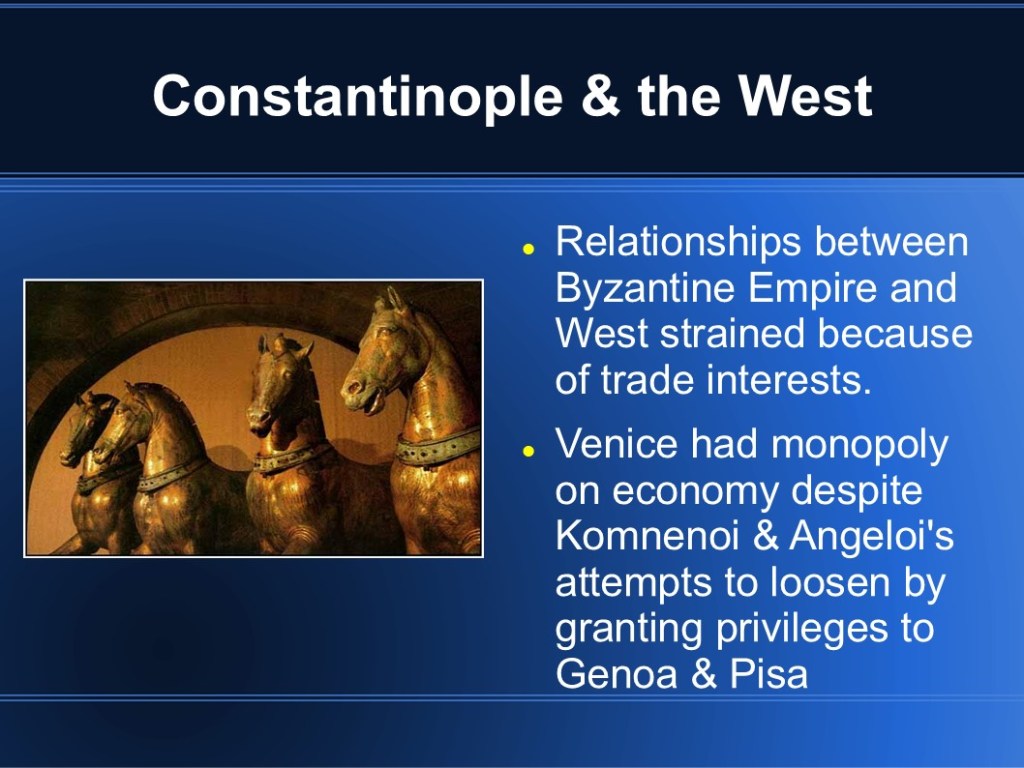 Constantinople & the West

- Relationships between Byzantine Empire and West strained because of trade interests.
- Venice had monopoly on economy despite Komnenoi & Angeloi's attempts to loosen by granting privileges to Genoa & Pisa